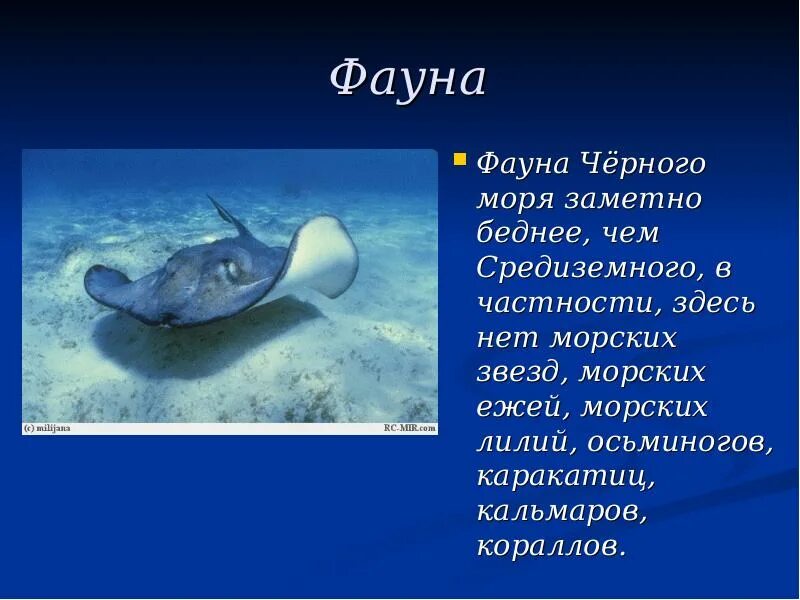 Фауна

(c) milijana

RC-MIR.com

Фауна Чёрного моря заметно беднее, чем Средиземного, в частности, здесь нет морских звезд, морских ежей, морских лилий, осьминогов, каракатиц, кальмаров, кораллов.